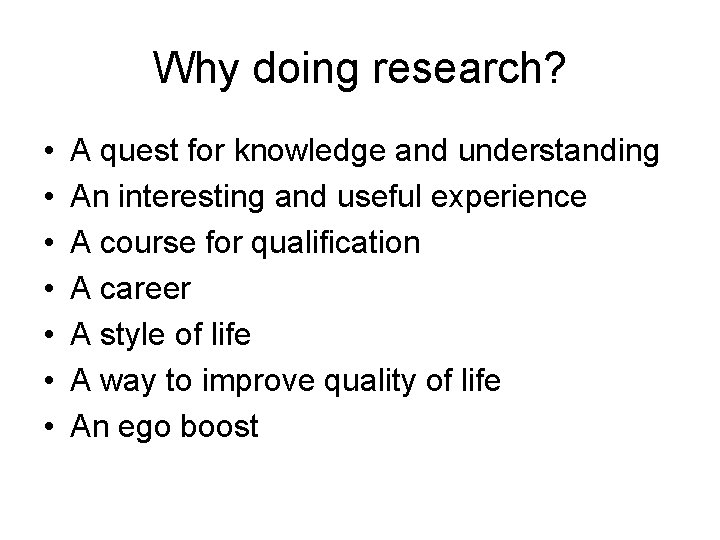 Why doing research?

• A quest for knowledge and understanding
• An interesting and useful experience
• A course for qualification
• A career
• A style of life
• A way to improve quality of life
• An ego boost